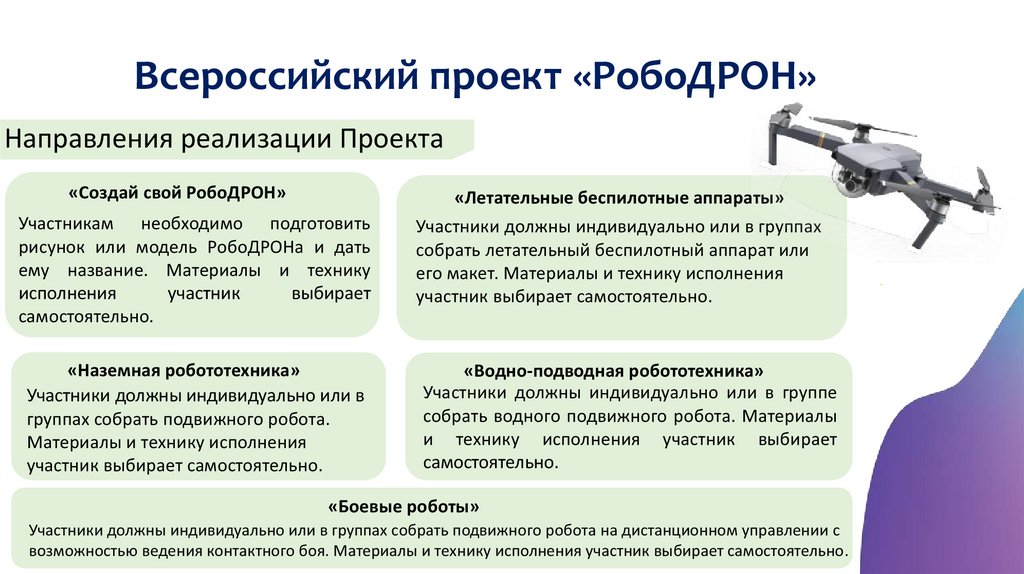 Всероссийский проект «РобоДРОН»

Направления реализации Проекта

«Создай свой РобоДРОН»

Участникам необходимо подготовить рисунок или модель РобоДРОНа и дать ему название. Материалы и технику исполнения участник выбирает самостоятельно.

«Летательные беспилотные аппараты»

Участники должны индивидуально или в группах собрать летательный беспилотный аппарат или его макет. Материалы и технику исполнения участник выбирает самостоятельно.

«Наземная робототехника»

Участники должны индивидуально или в группах собрать подвижного робота. Материалы и технику исполнения участник выбирает самостоятельно.

«Водно-подводная робототехника»

Участники должны индивидуально или в группе собрать водного подвижного робота. Материалы и технику исполнения участник выбирает самостоятельно.

«Боевые роботы»

Участники должны индивидуально или в группах собрать подвижного робота на дистанционном управлении с возможностью ведения контактного боя. Материалы и технику исполнения участник выбирает самостоятельно.